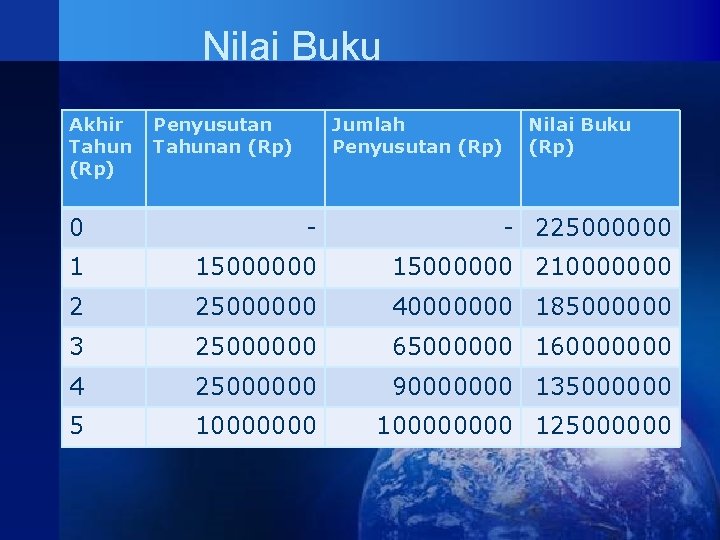 Nilai Buku

| Akhir Tahun (Rp) | Penyusutan Tahunan (Rp) | Jumlah Penyusutan (Rp) | Nilai Buku (Rp) |
|---|---|---|---|
| 0 | - | - | 225000000 |
| 1 | 15000000 | 15000000 | 210000000 |
| 2 | 25000000 | 40000000 | 185000000 |
| 3 | 25000000 | 65000000 | 160000000 |
| 4 | 25000000 | 90000000 | 135000000 |
| 5 | 10000000 | 100000000 | 125000000 |